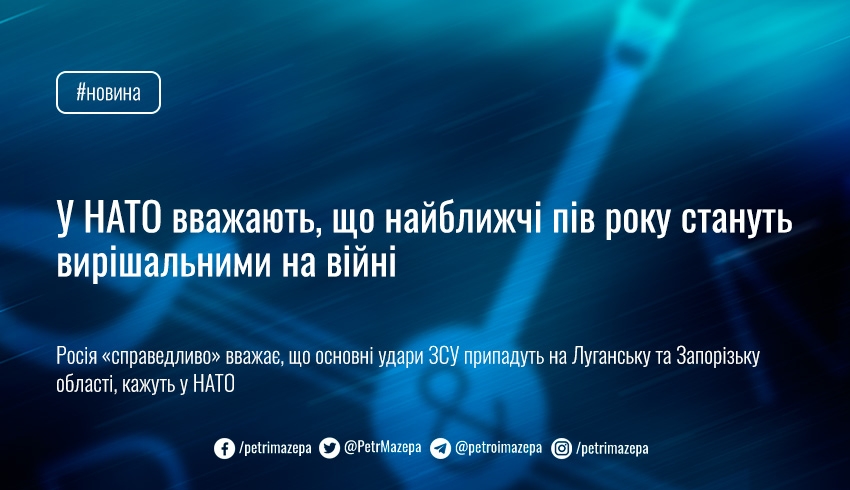 #новина

У НАТО вважають, що найближчі пів року стануть вирішальними на війні

Росія «справедливо» вважає, що основні удари ЗСУ припадуть на Луганську та Запорізьку області, кажуть у НАТО

/petrimazepa @PetrMazepa @petroimazepa /petrimazepa